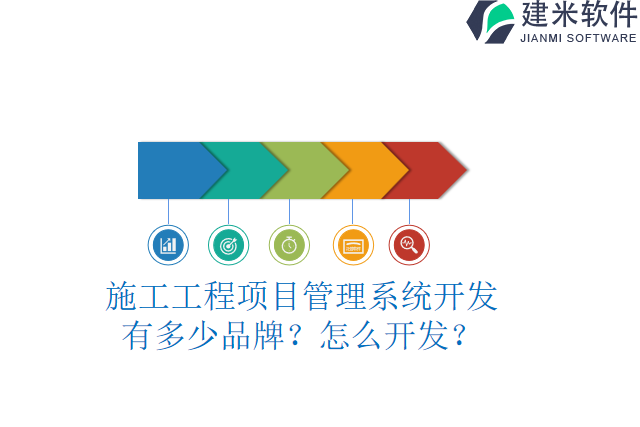 建米软件
JIANMI SOFTWARE

施工工程项目管理系统开发有多少品牌？怎么开发？